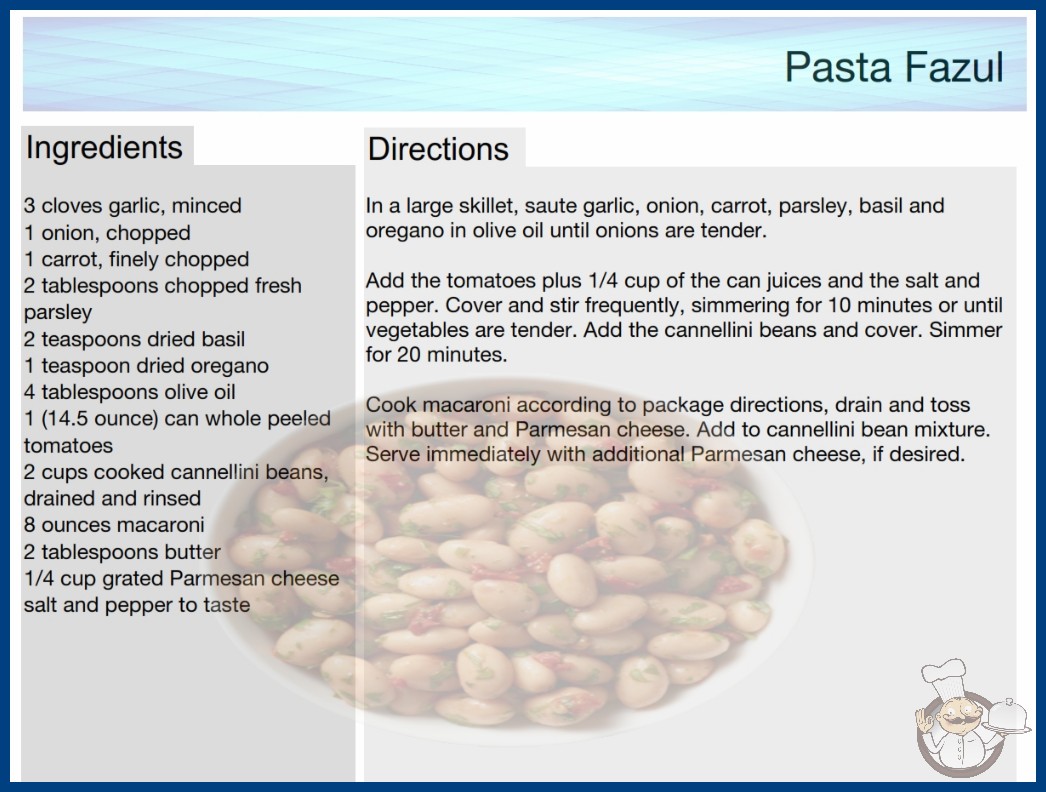 Pasta Fazul

Ingredients

3 cloves garlic, minced
1 onion, chopped
1 carrot, finely chopped
2 tablespoons chopped fresh parsley
2 teaspoons dried basil
1 teaspoon dried oregano
4 tablespoons olive oil
1 (14.5 ounce) can whole peeled tomatoes
2 cups cooked cannellini beans, drained and rinsed
8 ounces macaroni
2 tablespoons butter
1/4 cup grated Parmesan cheese
salt and pepper to taste

Directions

In a large skillet, saute garlic, onion, carrot, parsley, basil and oregano in olive oil until onions are tender.

Add the tomatoes plus 1/4 cup of the can juices and the salt and pepper. Cover and stir frequently, simmering for 10 minutes or until vegetables are tender. Add the cannellini beans and cover. Simmer for 20 minutes.

Cook macaroni according to package directions, drain and toss with butter and Parmesan cheese. Add to cannellini bean mixture. Serve immediately with additional Parmesan cheese, if desired.